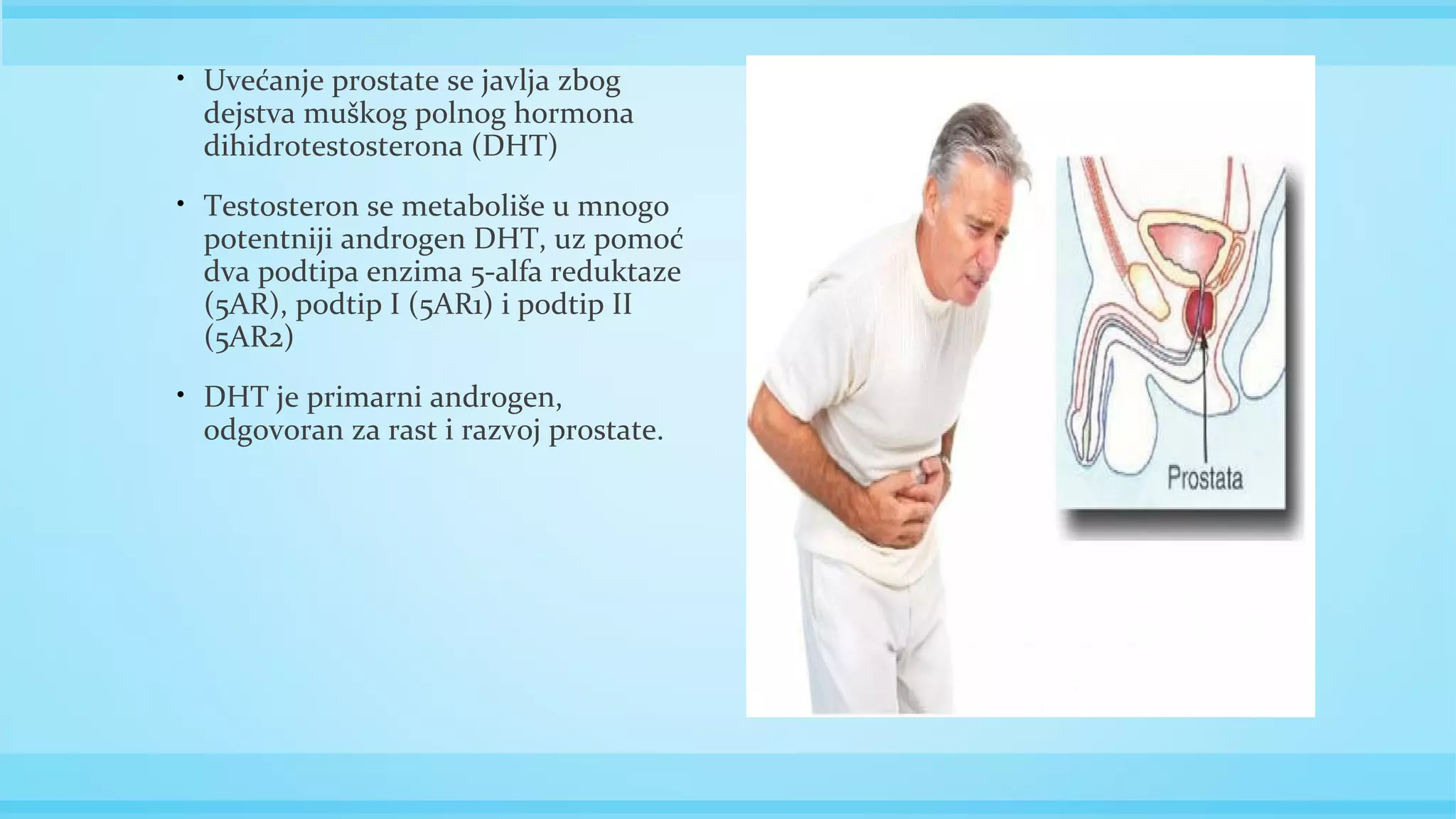 • Uvećanje prostate se javlja zbog dejstva muškog polnog hormona dihidrotestosterona (DHT)

• Testosteron se metaboliše u mnogo potentniji androgen DHT, uz pomoć dva podtipa enzima 5-alfa reduktaze (5AR), podtip I (5AR1) i podtip II (5AR2)

• DHT je primarni androgen, odgovoran za rast i razvoj prostate.

Prostata